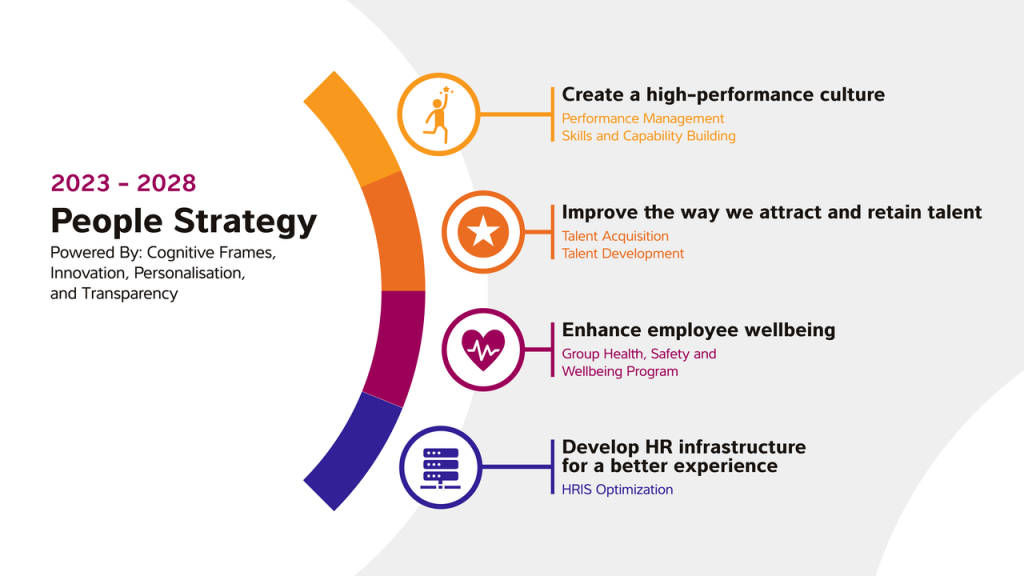 2023 - 2028

People Strategy

Powered By: Cognitive Frames, Innovation, Personalisation, and Transparency

Create a high-performance culture

Performance Management
Skills and Capability Building

Improve the way we attract and retain talent

Talent Acquisition
Talent Development

Enhance employee wellbeing

Group Health, Safety and Wellbeing Program

Develop HR infrastructure for a better experience

HRIS Optimization